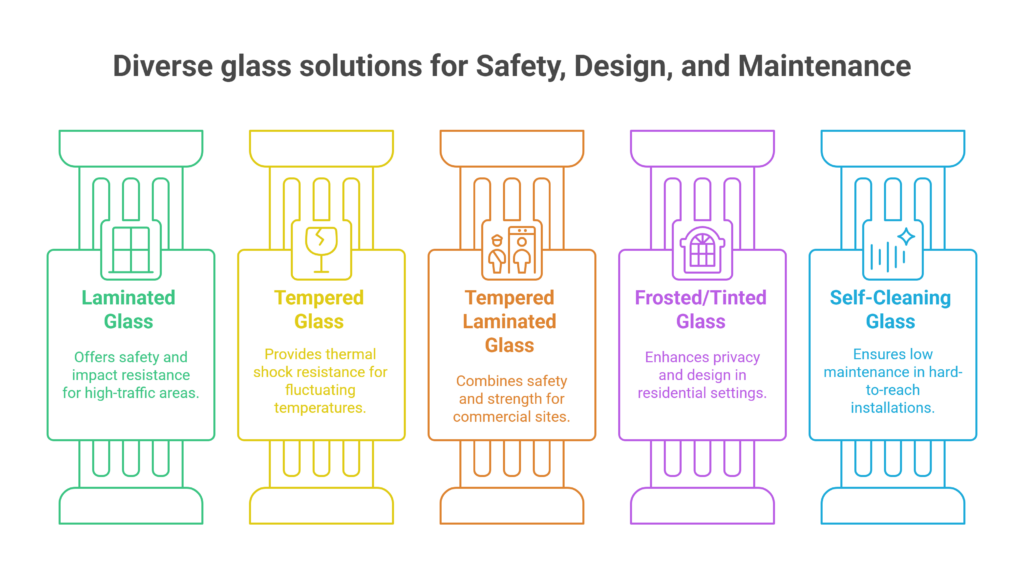 Diverse glass solutions for Safety, Design, and Maintenance

Laminated Glass

Offers safety and impact resistance for high-traffic areas.

Tempered Glass

Provides thermal shock resistance for fluctuating temperatures.

Tempered Laminated Glass

Combines safety and strength for commercial sites.

Frosted/Tinted Glass

Enhances privacy and design in residential settings.

Self-Cleaning Glass

Ensures low maintenance in hard-to-reach installations.